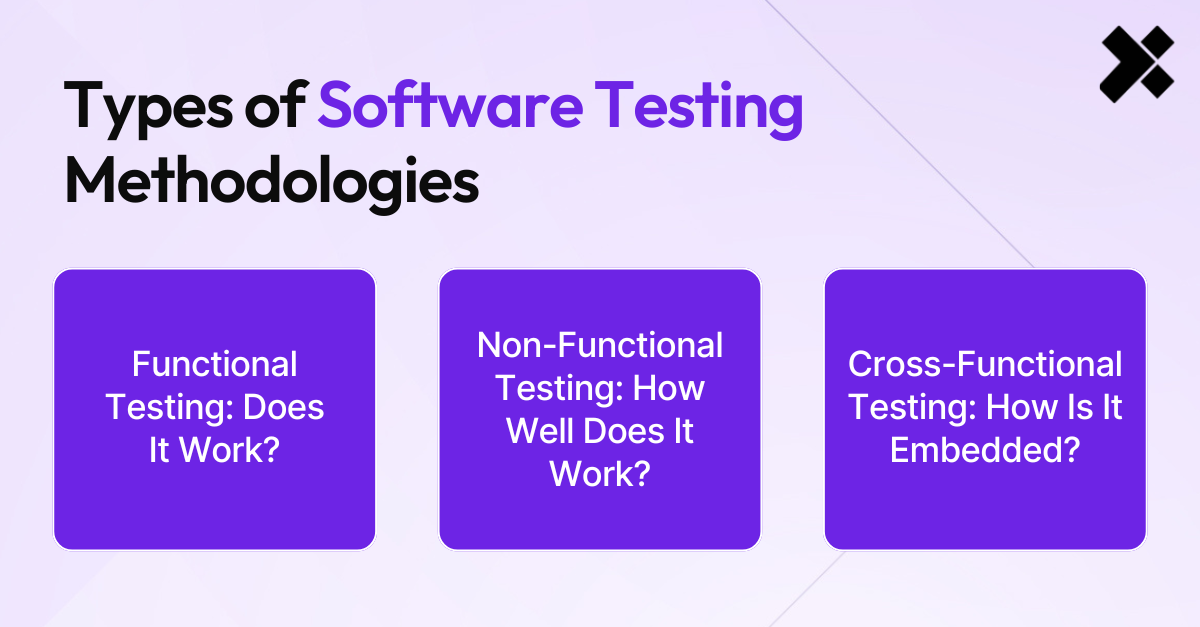 Types of Software Testing Methodologies

Functional Testing: Does It Work?

Non-Functional Testing: How Well Does It Work?

Cross-Functional Testing: How Is It Embedded?